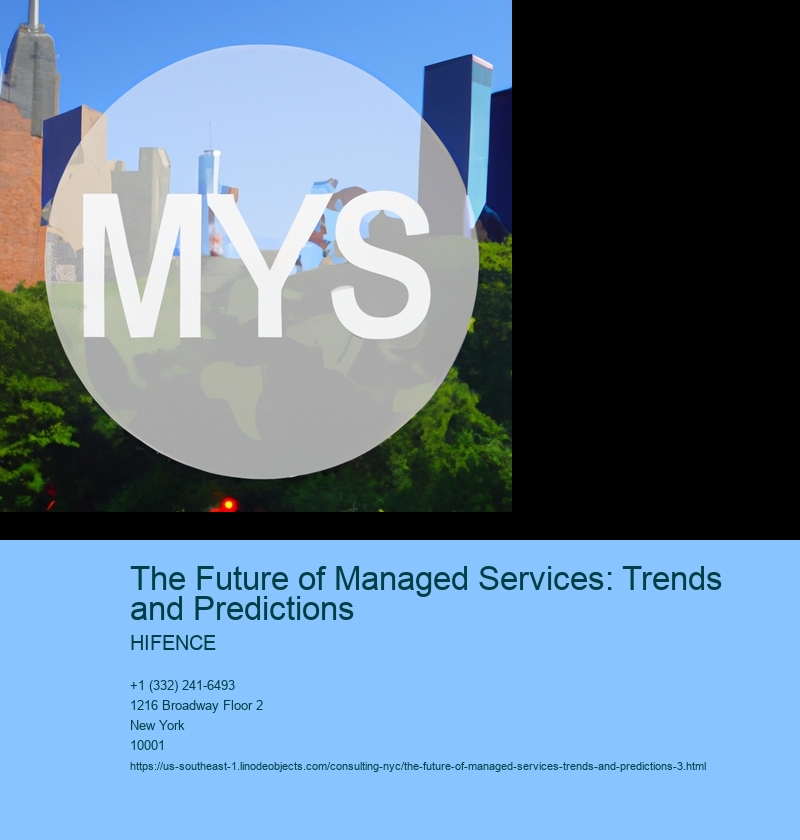 MYS

The Future of Managed Services: Trends and Predictions

HIFENCE

+1 (332) 241-6493
1216 Broadway Floor 2
New York
10001
https://us-southeast-1.linodeobjects.com/consulting-nyc/the-future-of-managed-services-trends-and-predictions-3.html